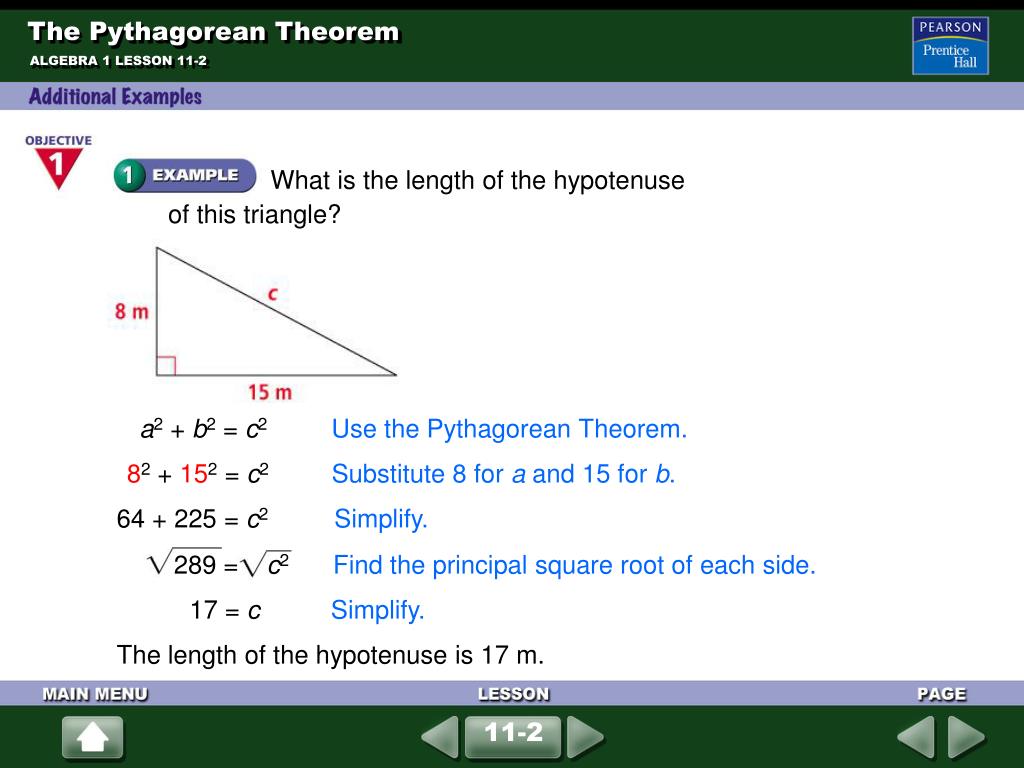 The Pythagorean Theorem

ALGEBRA 1 LESSON 11-2

PEARSON
Prentice Hall

Additional Examples

OBJECTIVE
1

1 EXAMPLE What is the length of the hypotenuse of this triangle?

8 m
c
15 m

$a^2 + b^2 = c^2$ Use the Pythagorean Theorem.

$8^2 + 15^2 = c^2$ Substitute 8 for $a$ and 15 for $b$.

$64 + 225 = c^2$ Simplify.

$\sqrt{289} = \sqrt{c^2}$ Find the principal square root of each side.

$17 = c$ Simplify.

The length of the hypotenuse is 17 m.

MAIN MENU
LESSON
PAGE
11-2